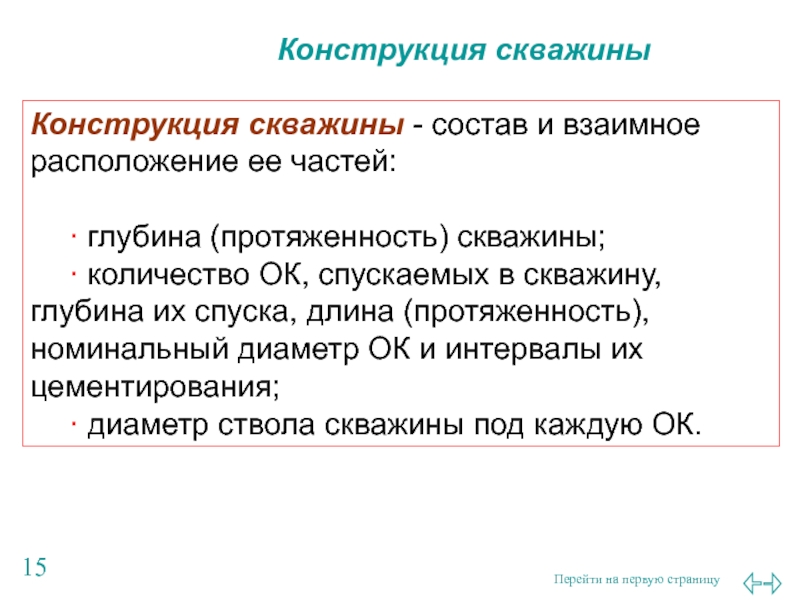 Конструкция скважины

Конструкция скважины - состав и взаимное расположение ее частей:

· глубина (протяженность) скважины;
· количество ОК, спускаемых в скважину, глубина их спуска, длина (протяженность), номинальный диаметр ОК и интервалы их цементирования;
· диаметр ствола скважины под каждую ОК.

15

Перейти на первую страницу